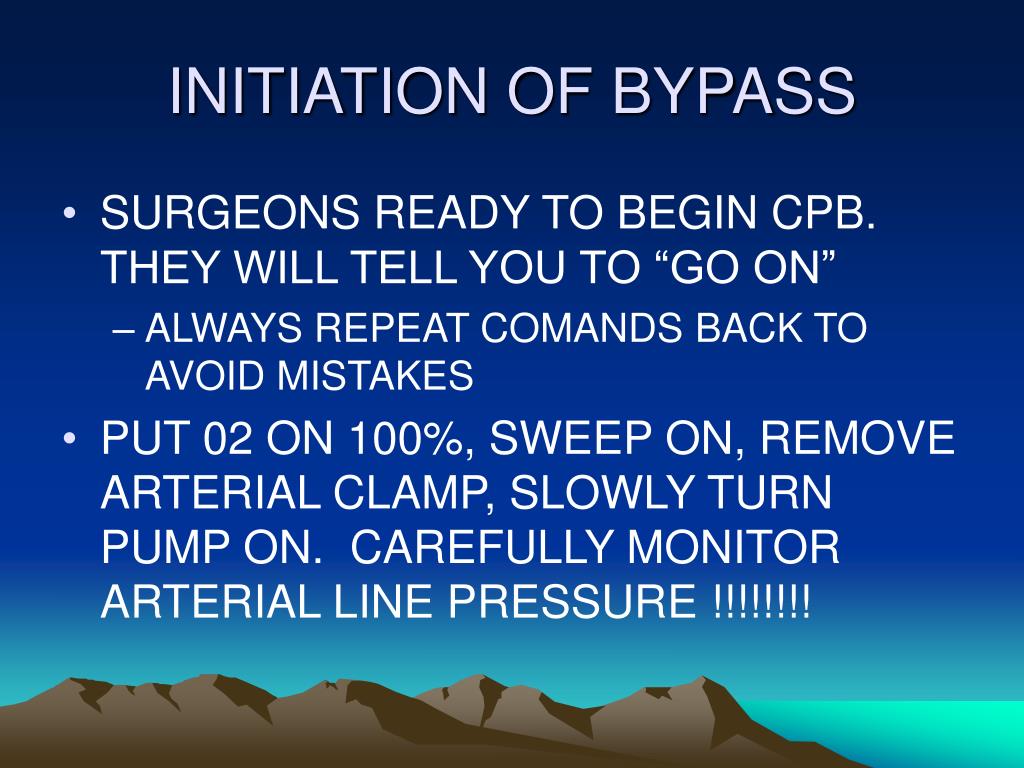 INITIATION OF BYPASS

• SURGEONS READY TO BEGIN CPB. THEY WILL TELL YOU TO “GO ON”

– ALWAYS REPEAT COMANDS BACK TO AVOID MISTAKES

• PUT 02 ON 100%, SWEEP ON, REMOVE ARTERIAL CLAMP, SLOWLY TURN PUMP ON. CAREFULLY MONITOR ARTERIAL LINE PRESSURE !!!!!!!!